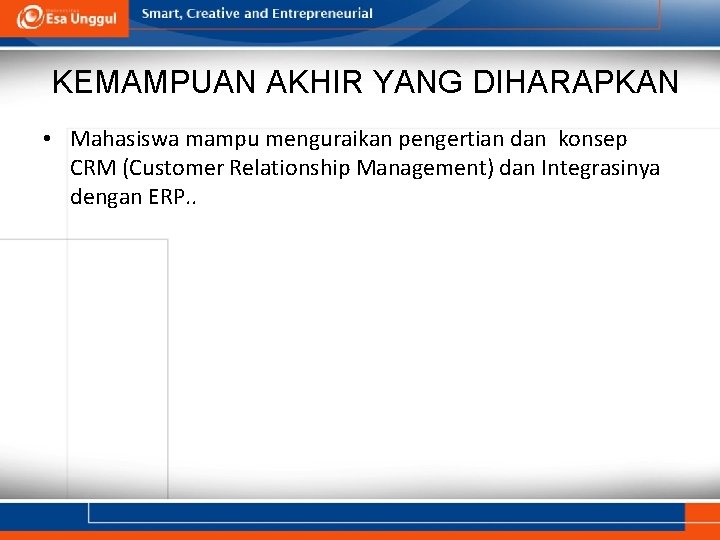 Esa Unggul

Smart, Creative and Entrepreneurial

KEMAMPUAN AKHIR YANG DIHARAPKAN

• Mahasiswa mampu menguraikan pengertian dan konsep CRM (Customer Relationship Management) dan Integrasinya dengan ERP..